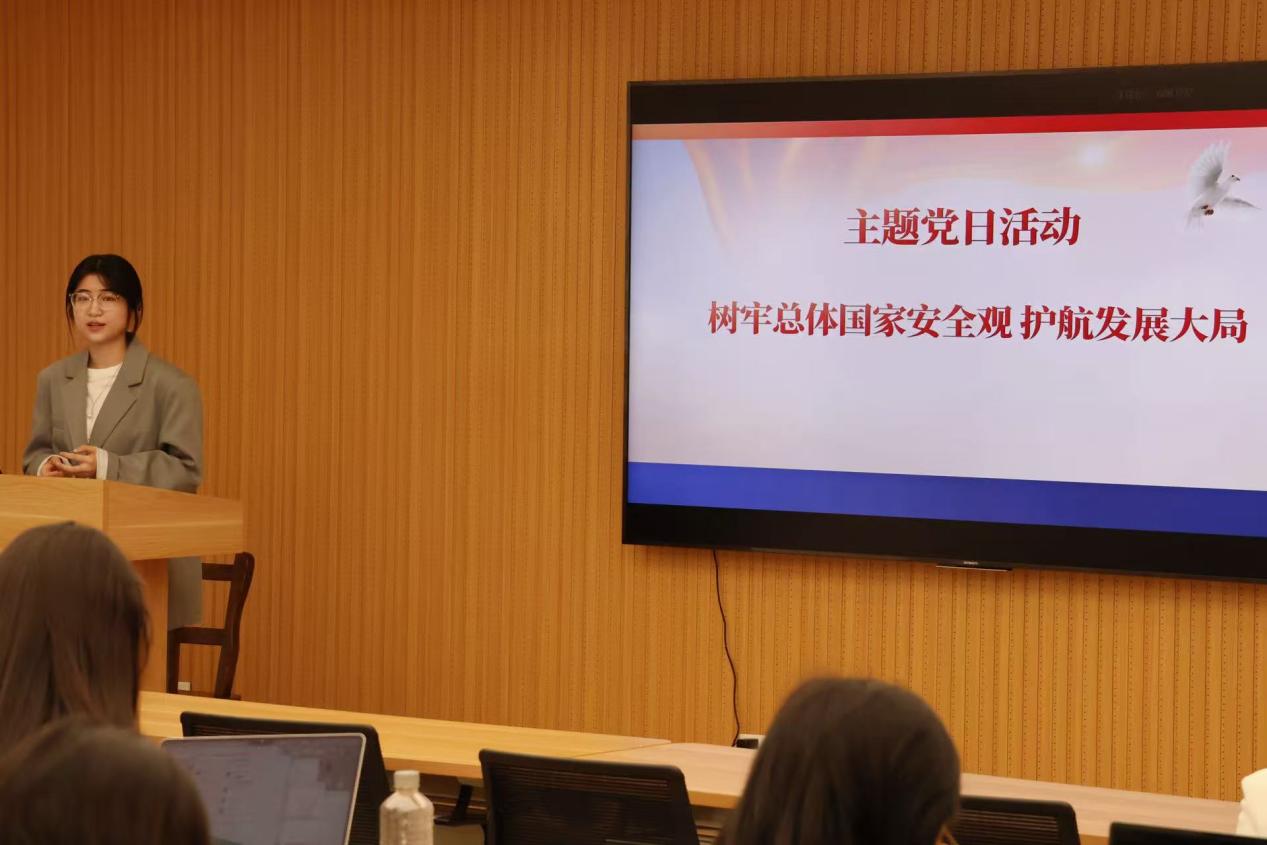 主题党日活动

树牢总体国家安全观 护航发展大局